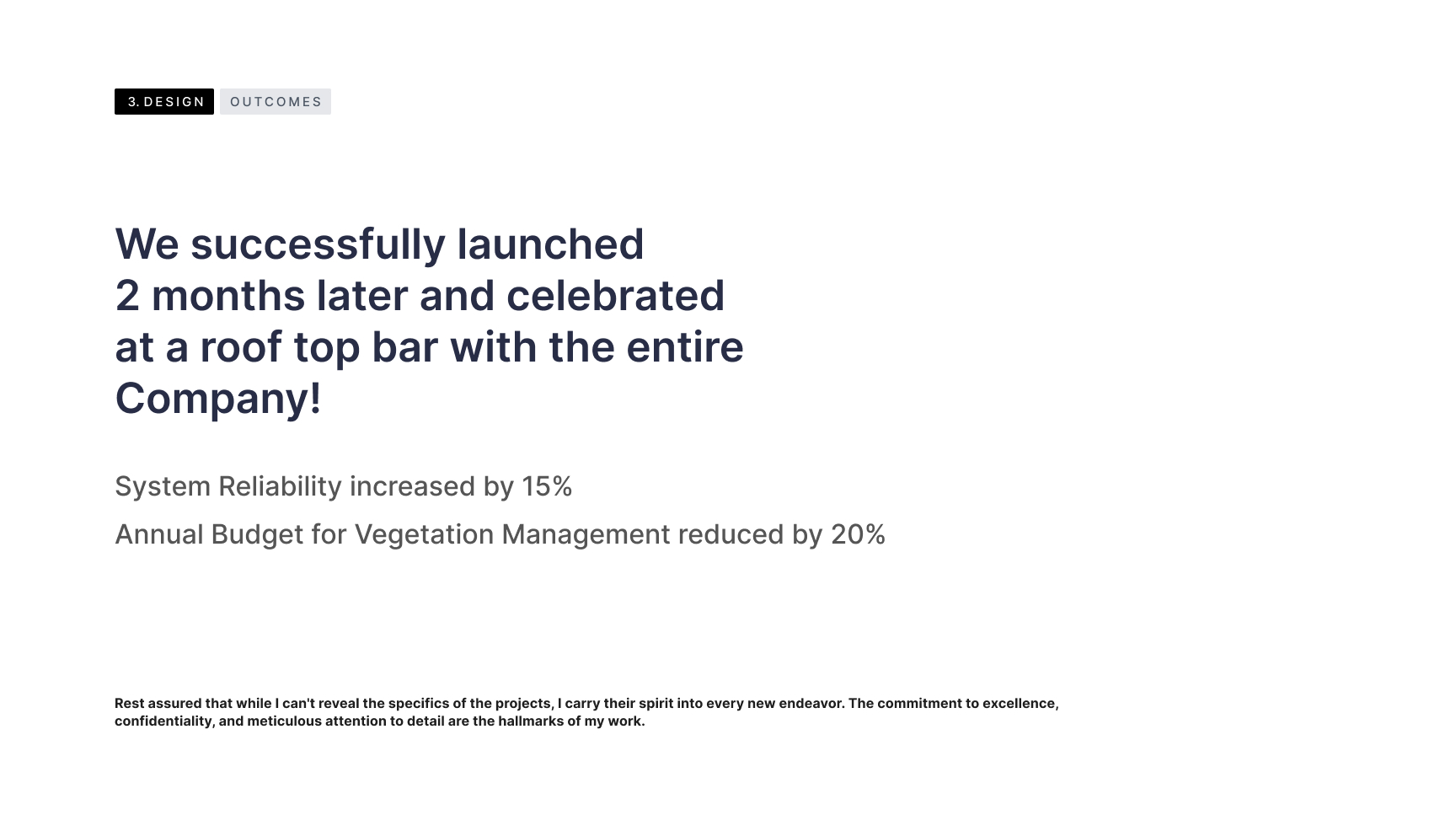 3. DESIGN OUTCOMES

We successfully launched 2 months later and celebrated at a roof top bar with the entire Company!

System Reliability increased by 15%

Annual Budget for Vegetation Management reduced by 20%

Rest assured that while I can't reveal the specifics of the projects, I carry their spirit into every new endeavor. The commitment to excellence, confidentiality, and meticulous attention to detail are the hallmarks of my work.